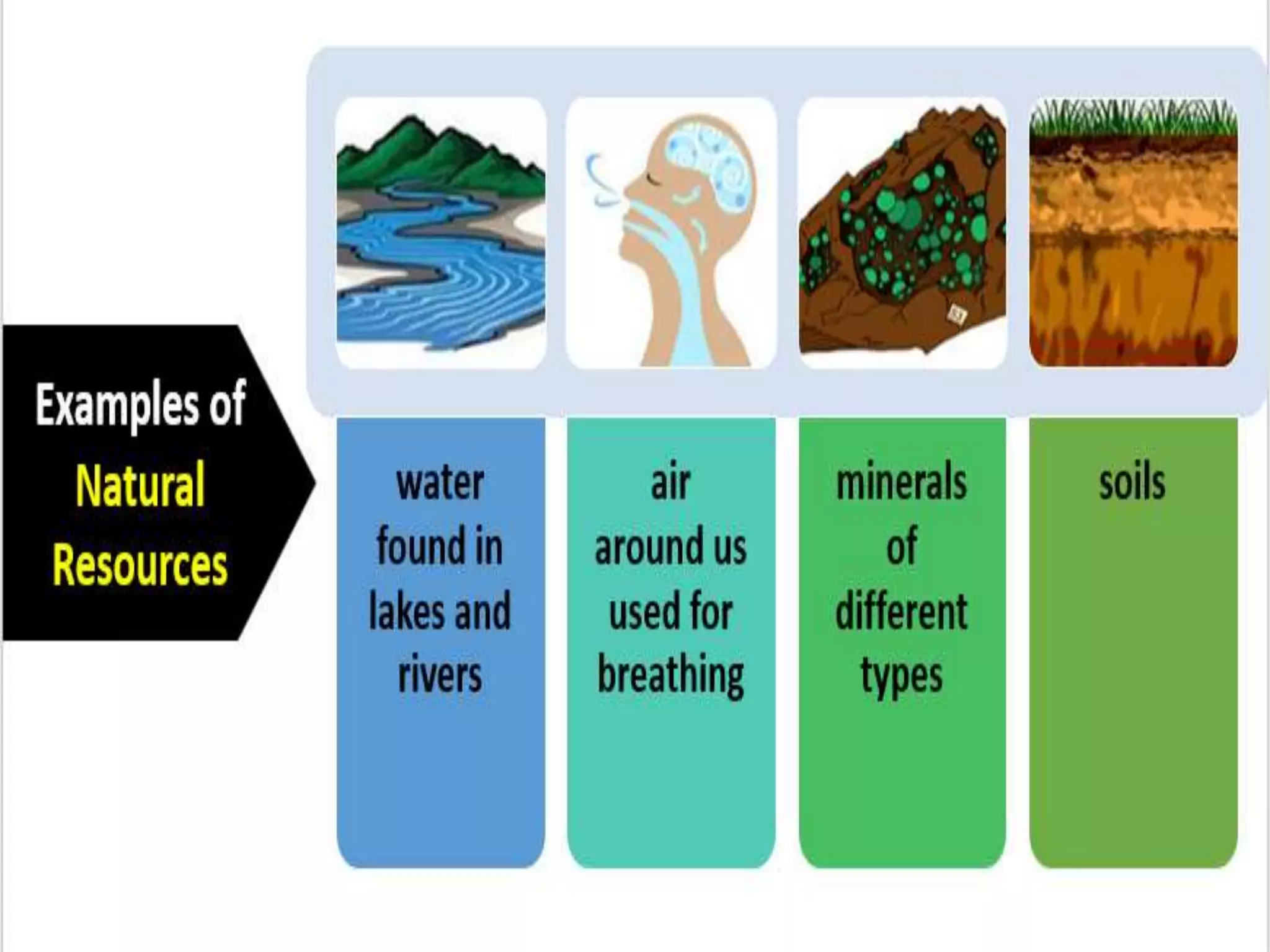 Examples of Natural Resources

water found in lakes and rivers

air around us used for breathing

minerals of different types

soils